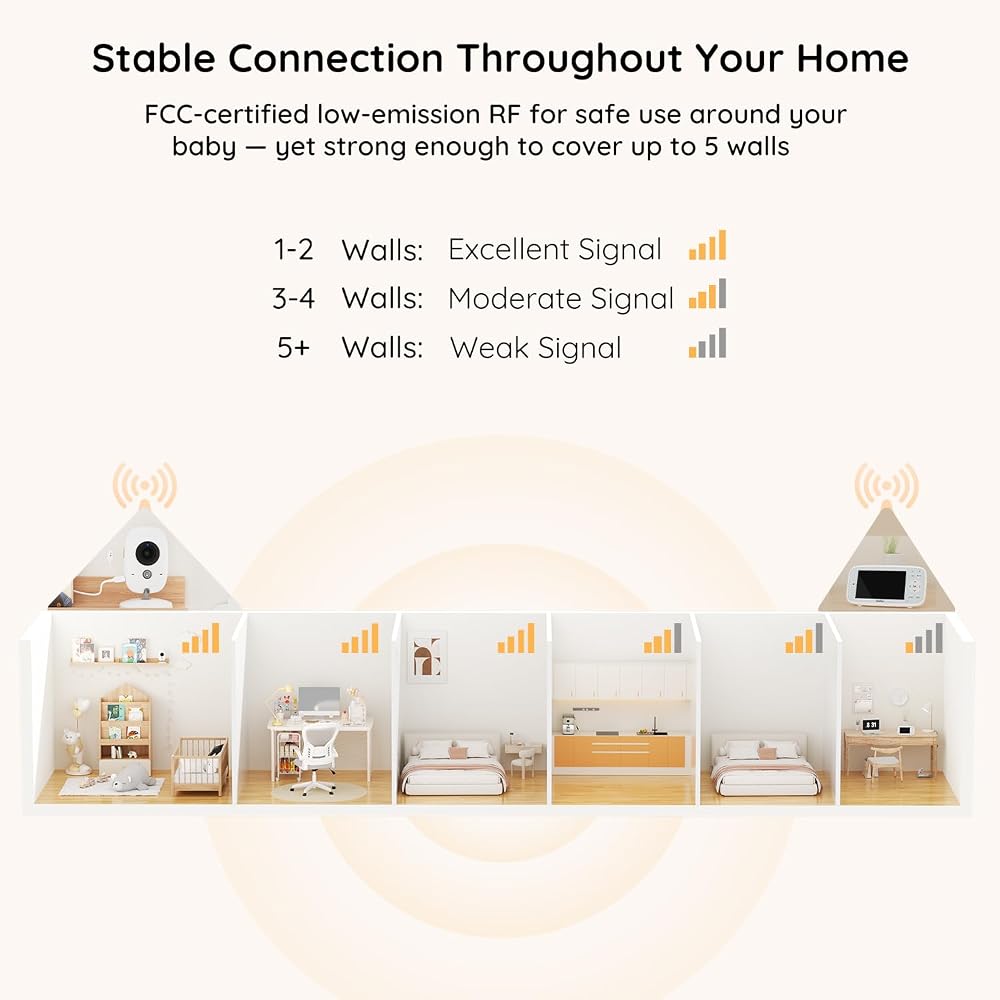 Stable Connection Throughout Your Home

FCC-certified low-emission RF for safe use around your baby — yet strong enough to cover up to 5 walls

1-2 Walls: Excellent Signal
3-4 Walls: Moderate Signal
5+ Walls: Weak Signal